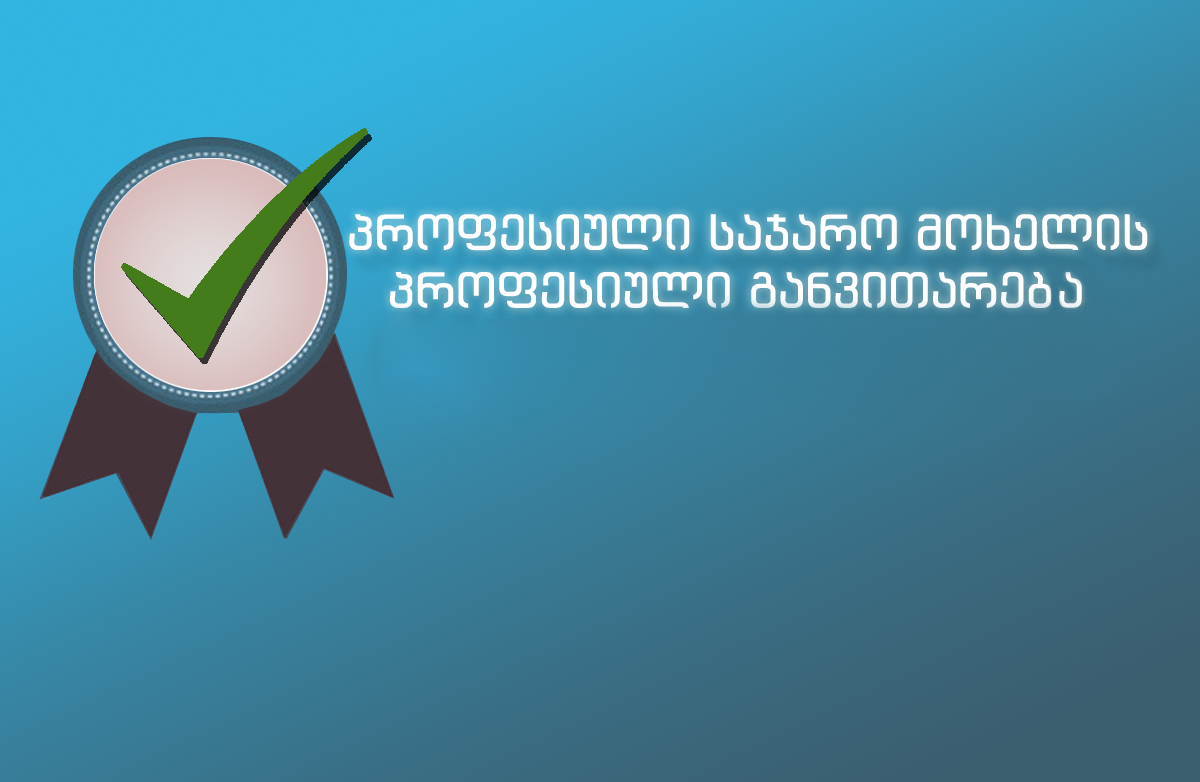 პროფესიული საჯარო მოხელის პროფესიული განვითარება